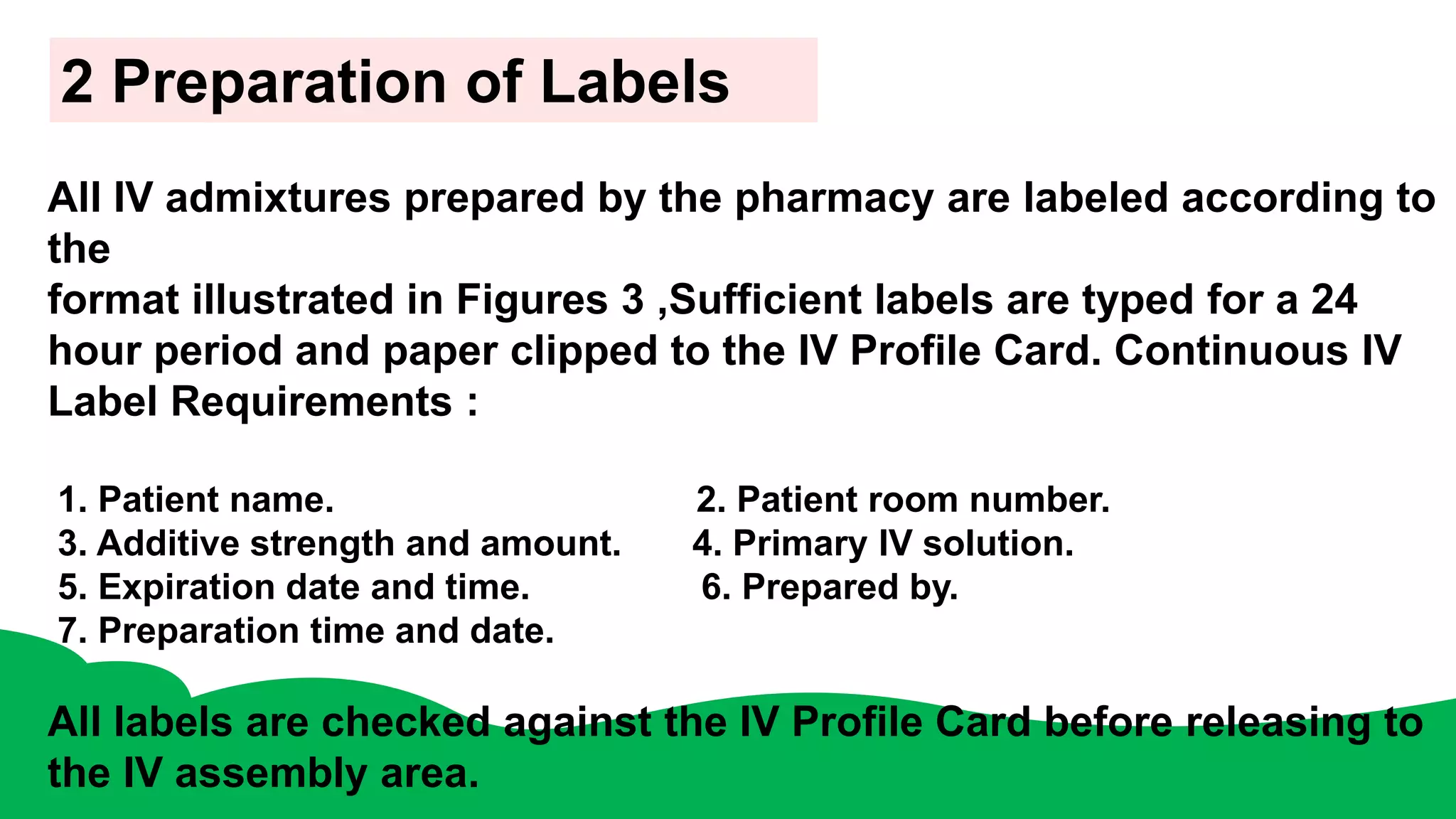 2 Preparation of Labels

All IV admixtures prepared by the pharmacy are labeled according to the
format illustrated in Figures 3 ,Sufficient labels are typed for a 24 hour period and paper clipped to the IV Profile Card. Continuous IV Label Requirements :

1. Patient name.
2. Patient room number.
3. Additive strength and amount.
4. Primary IV solution.
5. Expiration date and time.
6. Prepared by.
7. Preparation time and date.

All labels are checked against the IV Profile Card before releasing to the IV assembly area.